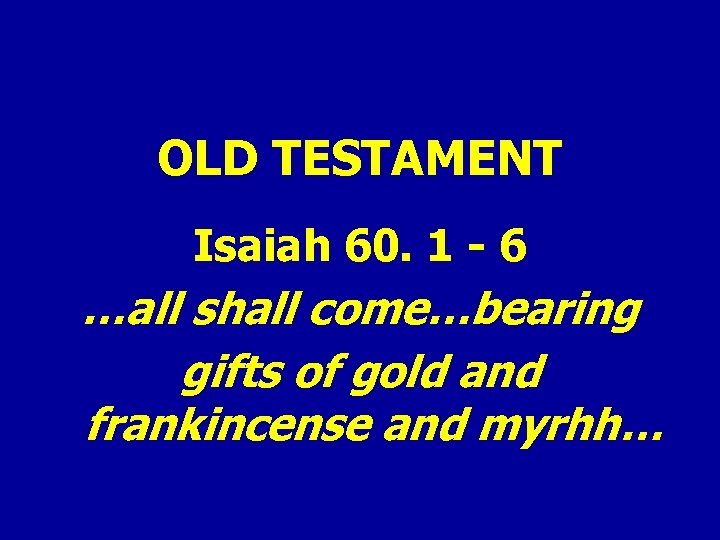 OLD TESTAMENT

Isaiah 60. 1 - 6

…all shall come…bearing gifts of gold and frankincense and myrhh…